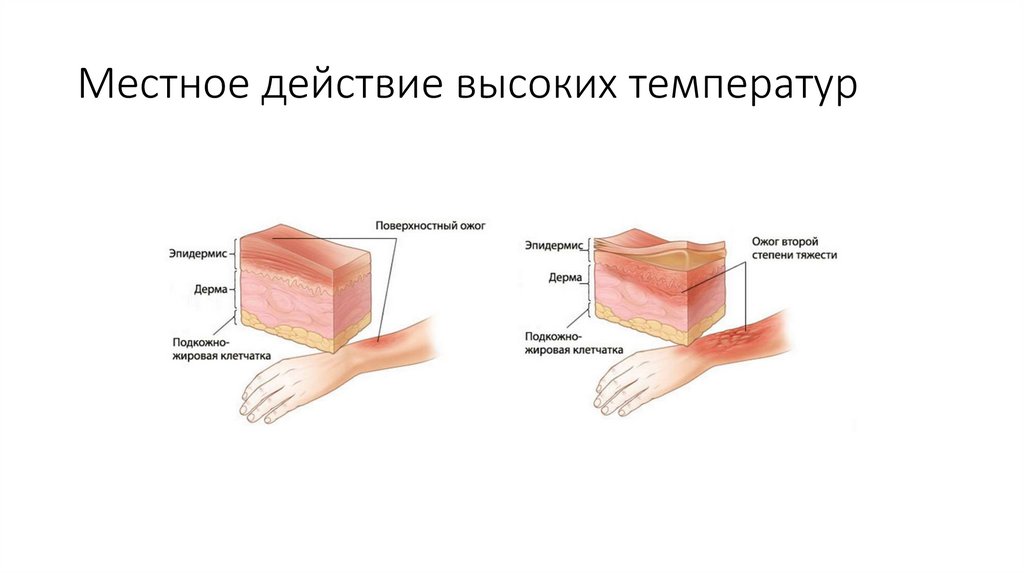 Местное действие высоких температур

Эпидермис
Дерма
Подкожно-жировая клетчатка
Поверхностный ожог

Эпидермис
Дерма
Подкожно-жировая клетчатка
Ожог второй степени тяжести